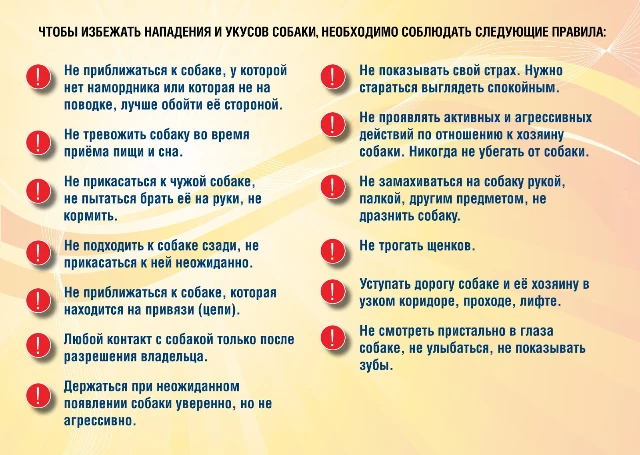 ЧТОБЫ ИЗБЕЖАТЬ НАПАДЕНИЯ И УКУСОВ СОБАКИ, НЕОБХОДИМО СОБЛЮДАТЬ СЛЕДУЮЩИЕ ПРАВИЛА:

! Не приближаться к собаке, у которой нет намордника или которая не на поводке, лучше обойти её стороной.

! Не тревожить собаку во время приёма пищи и сна.

! Не прикасаться к чужой собаке, не пытаться брать её на руки, не кормить.

! Не подходить к собаке сзади, не прикасаться к ней неожиданно.

! Не приближаться к собаке, которая находится на привязи (цепи).

! Любой контакт с собакой только после разрешения владельца.

! Держаться при неожиданном появлении собаки уверенно, но не агрессивно.

! Не показывать свой страх. Нужно стараться выглядеть спокойным.

! Не проявлять активных и агрессивных действий по отношению к хозяину собаки. Никогда не убегать от собаки.

! Не замахиваться на собаку рукой, палкой, другим предметом, не дразнить собаку.

! Не трогать щенков.

! Уступать дорогу собаке и её хозяину в узком коридоре, проходе, лифте.

! Не смотреть пристально в глаза собаке, не улыбаться, не показывать зубы.